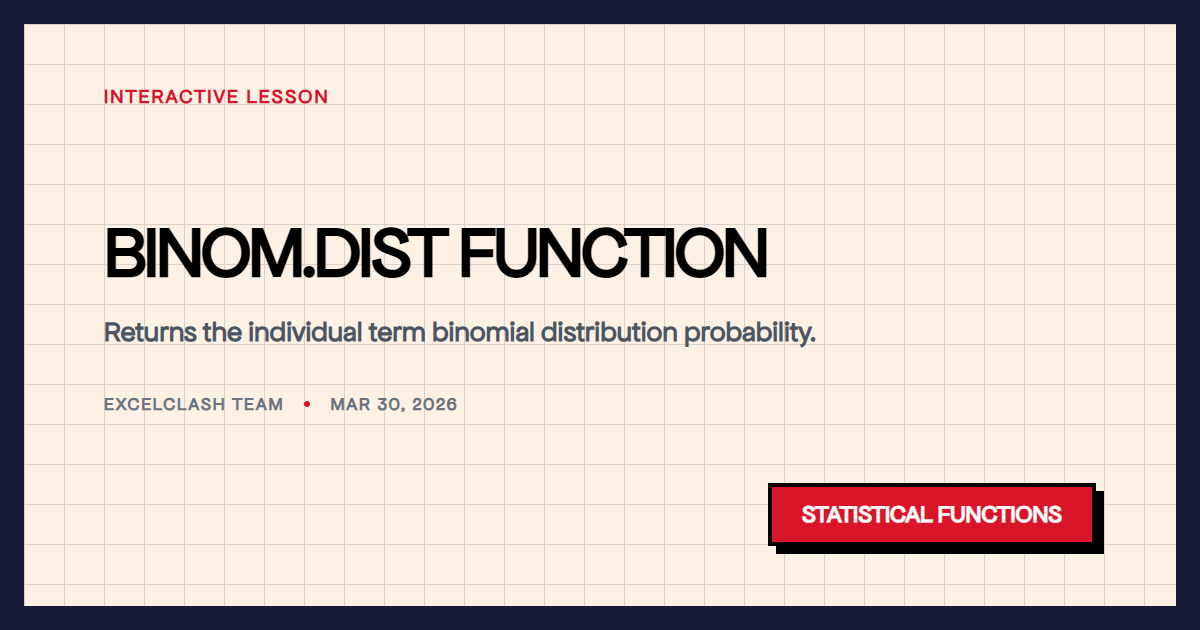 INTERACTIVE LESSON

BINOM.DIST FUNCTION

Returns the individual term binomial distribution probability.

EXCELCLASH TEAM • MAR 30, 2026

STATISTICAL FUNCTIONS